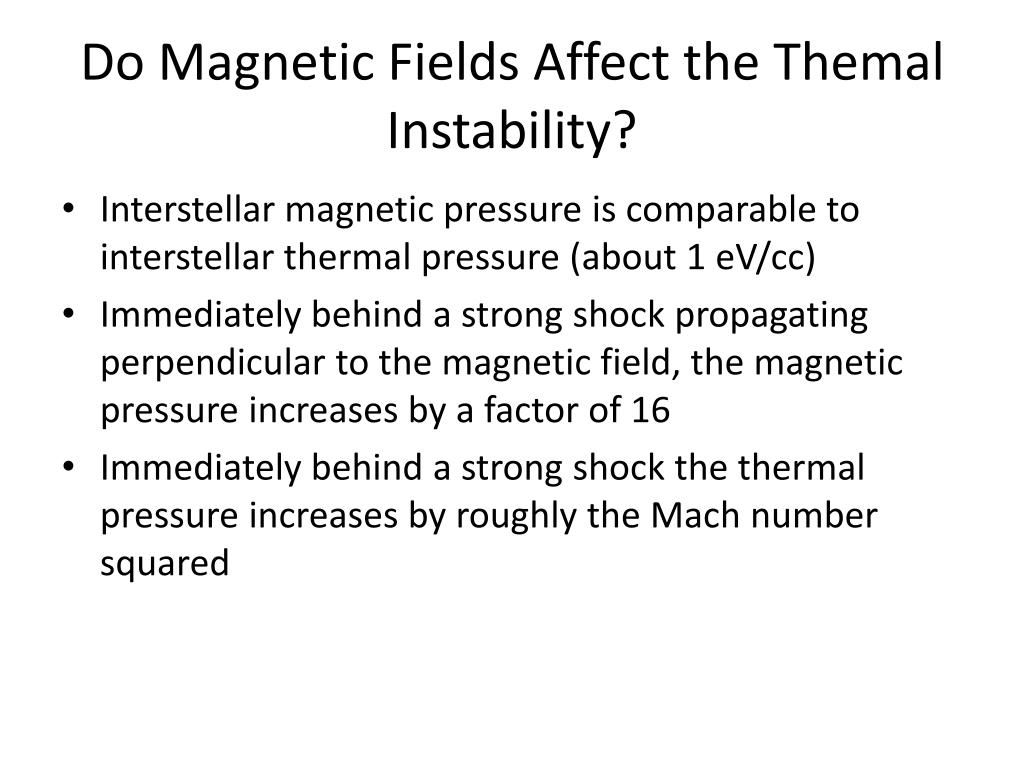 Do Magnetic Fields Affect the Themal Instability?

• Interstellar magnetic pressure is comparable to interstellar thermal pressure (about 1 eV/cc)
• Immediately behind a strong shock propagating perpendicular to the magnetic field, the magnetic pressure increases by a factor of 16
• Immediately behind a strong shock the thermal pressure increases by roughly the Mach number squared